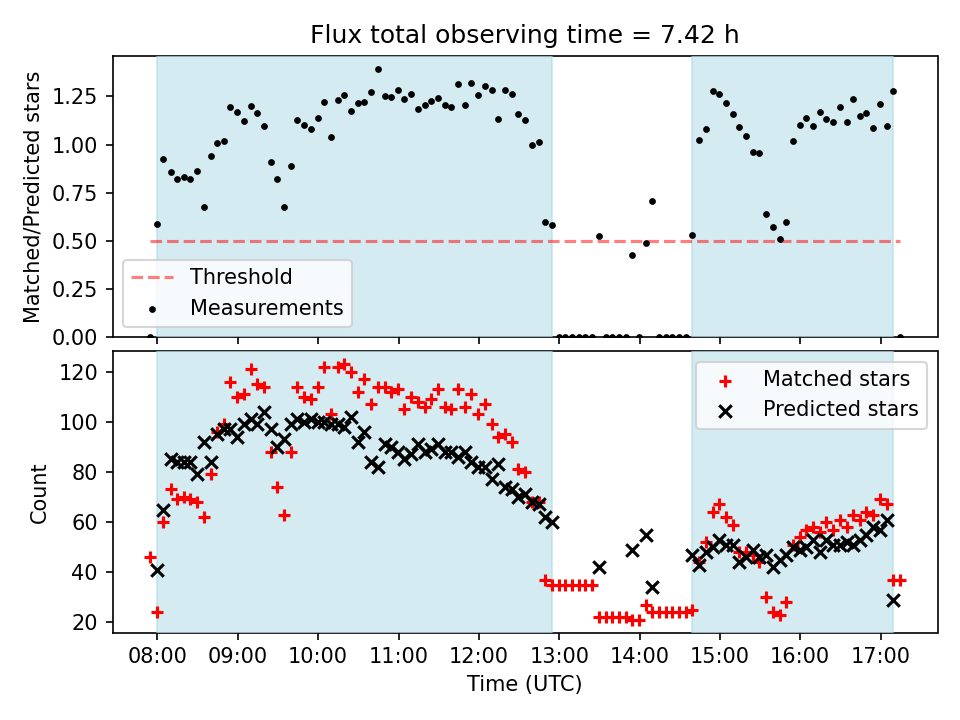 Flux total observing time = 7.42 h

Matched/Predicted stars

1.25
1.00
0.75
0.50
0.25
0.00

Threshold
Measurements

Count

120
100
80
60
40
20

Matched stars
Predicted stars

08:00 09:00 10:00 11:00 12:00 13:00 14:00 15:00 16:00 17:00

Time (UTC)